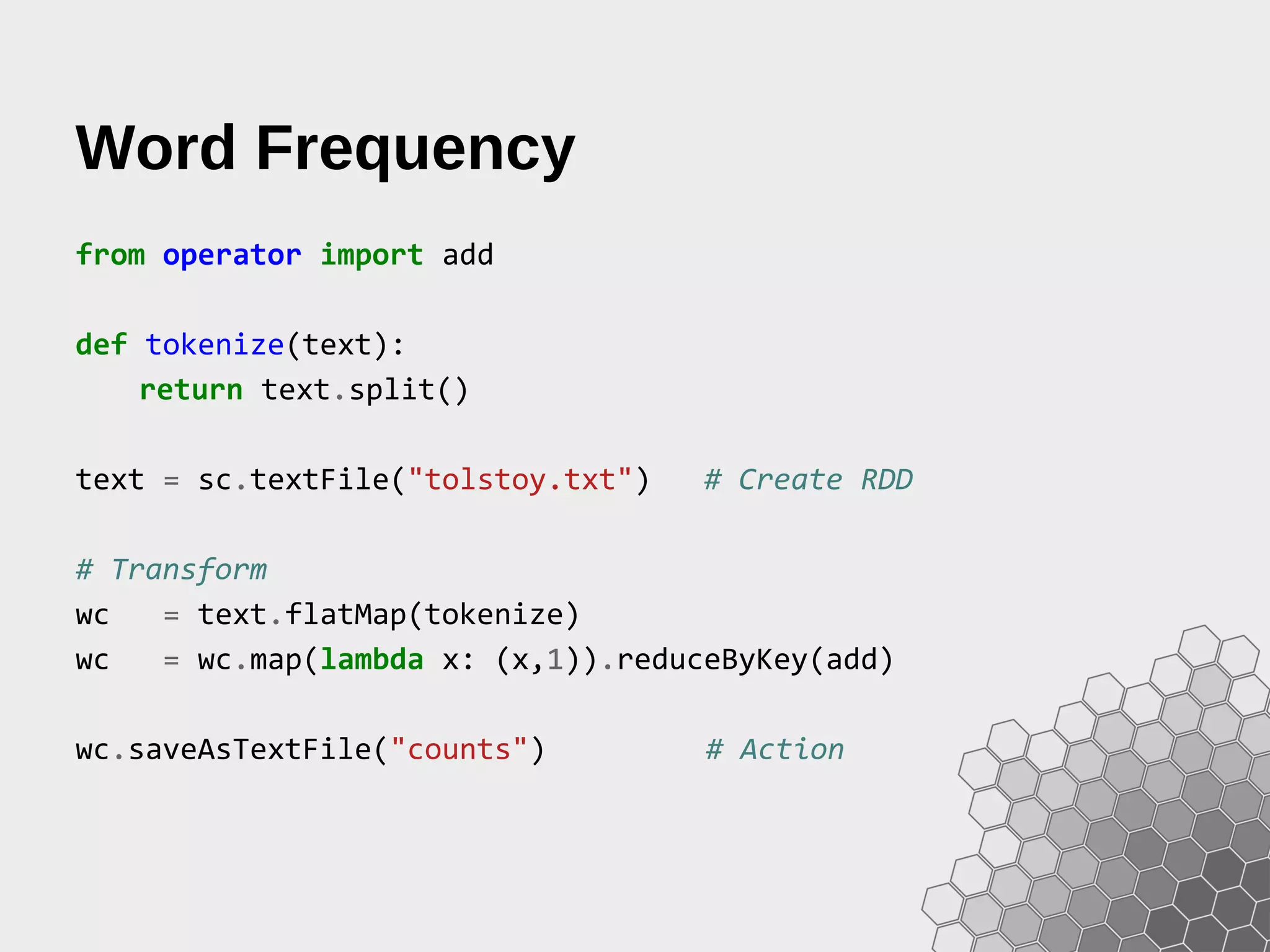 Word Frequency

from operator import add

def tokenize(text):
    return text.split()

text = sc.textFile("tolstoy.txt")   # Create RDD

# Transform
wc   = text.flatMap(tokenize)
wc   = wc.map(lambda x: (x,1)).reduceByKey(add)

wc.saveAsTextFile("counts")          # Action